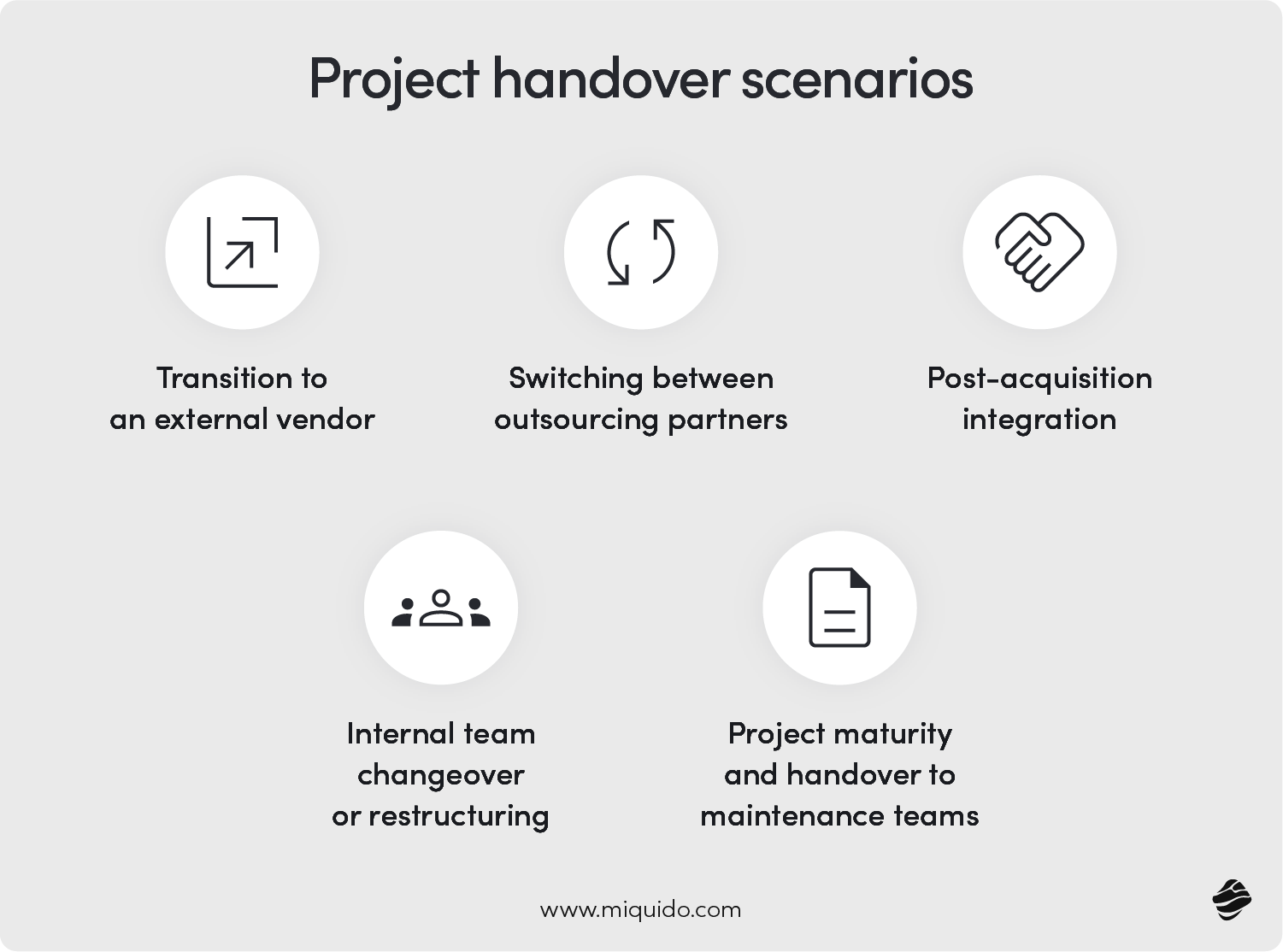 Project handover scenarios

Transition to an external vendor

Switching between outsourcing partners

Post-acquisition integration

Internal team changeover or restructuring

Project maturity and handover to maintenance teams

www.miquido.com